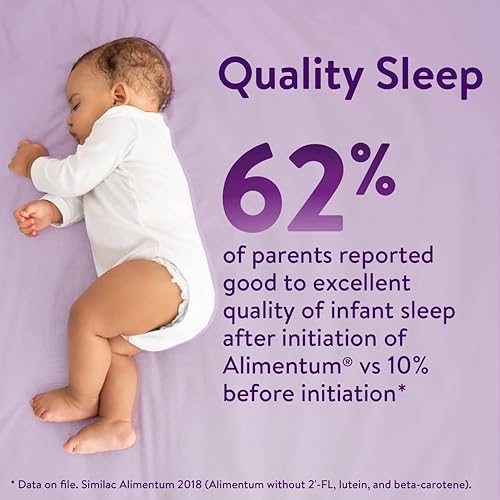 Quality Sleep

62%

of parents reported good to excellent quality of infant sleep after initiation of Alimentum® vs 10% before initiation*

* Data on file. Similac Alimentum 2018 (Alimentum without 2'-FL, lutein, and beta-carotene).